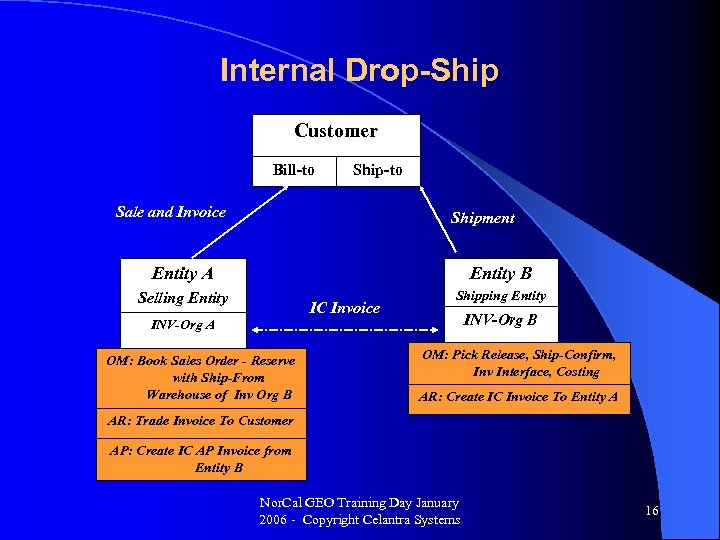 Internal Drop-Ship

Customer

Bill-to

Ship-to

Sale and Invoice

Shipment

Entity A
Selling Entity

INV-Org A

IC Invoice

Entity B
Shipping Entity

INV-Org B

OM: Book Sales Order - Reserve with Ship-From Warehouse of Inv Org B

AR: Trade Invoice To Customer

AP: Create IC AP Invoice from Entity B

OM: Pick Release, Ship-Confirm, Inv Interface, Costing

AR: Create IC Invoice To Entity A

NorCal GEO Training Day January 2006 - Copyright Celantra Systems

16